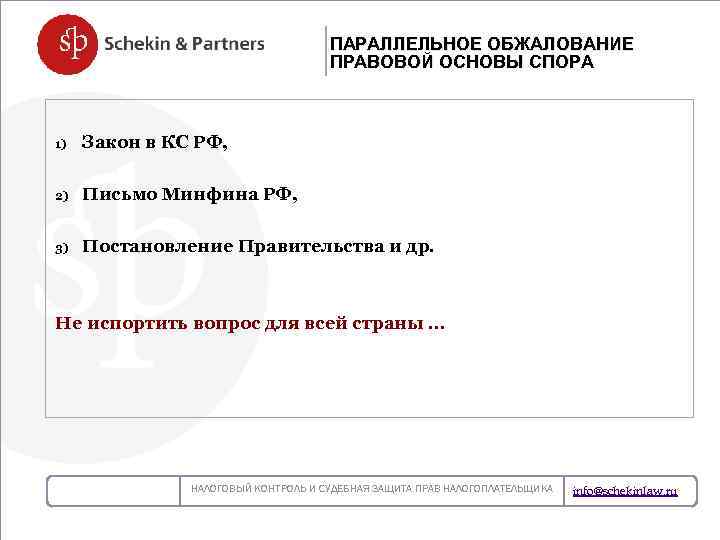 sp Schekin & Partners

ПАРАЛЛЕЛЬНОЕ ОБЖАЛОВАНИЕ ПРАВОВОЙ ОСНОВЫ СПОРА

1) Закон в КС РФ,

2) Письмо Минфина РФ,

3) Постановление Правительства и др.

Не испортить вопрос для всей страны …

НАЛОГОВЫЙ КОНТРОЛЬ И СУДЕБНАЯ ЗАЩИТА ПРАВ НАЛОГОПЛАТЕЛЬЩИКА

info@schekinlaw.ru